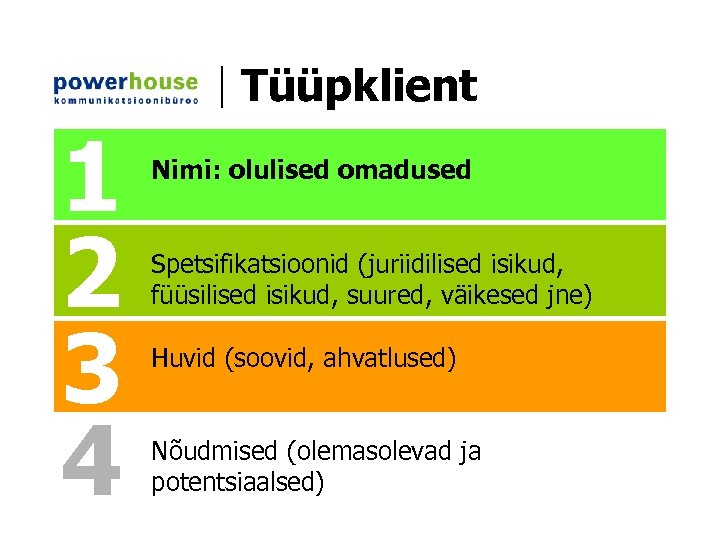 powerhouse
kommunikatsioonibüroo

Tüüpklient

1 Nimi: olulised omadused

2 Spetsifikatsioonid (juriidilised isikud, füüsilised isikud, suured, väikesed jne)

3 Huvid (soovid, ahvatlused)

4 Nõudmised (olemasolevad ja potentsiaalsed)